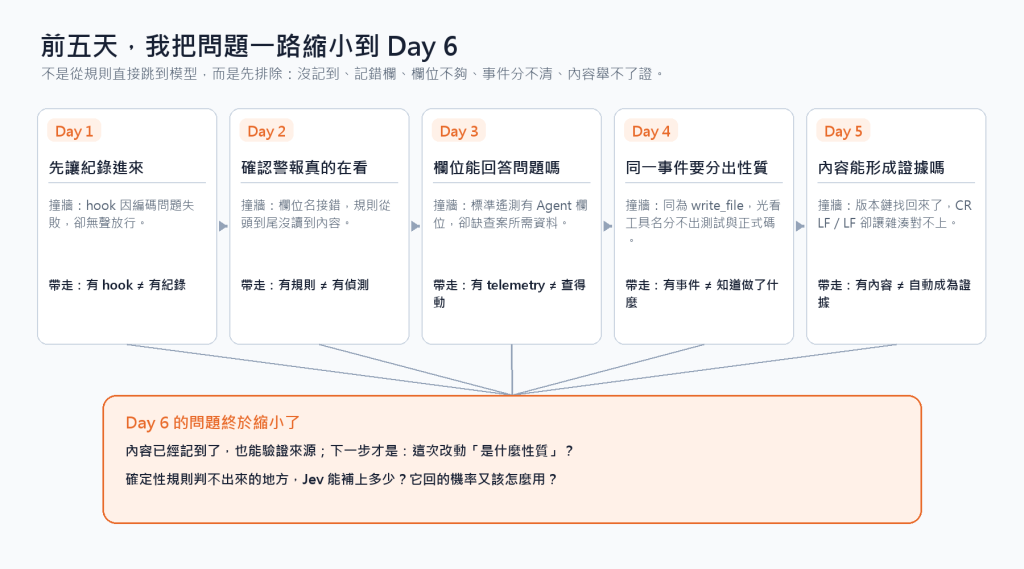 前五天，我把問題一路縮小到 Day 6

不是從規則直接跳到模型，而是先排除：沒記到、記錯欄、欄位不夠、事件分不清、內容舉不了證。

Day 1

先讓紀錄進來

撞牆：hook 因編碼問題失敗，卻無聲放行。

帶走：有 hook ≠ 有紀錄

Day 2

確認警報真的在看

撞牆：欄位名接錯，規則從頭到尾沒讀到內容。

帶走：有規則 ≠ 有偵測

Day 3

欄位能回答問題嗎

撞牆：標準遙測有 Agent 欄位，卻缺查案所需資料。

帶走：有 telemetry ≠ 查得動

Day 4

同一事件要分出性質

撞牆：同為 write_file，光看工具名分不出測試與正式碼。

帶走：有事件 ≠ 知道做了什麼

Day 5

內容能形成證據嗎

撞牆：版本鏈找回來了，CR LF / LF 卻讓雜湊對不上。

帶走：有內容 ≠ 自動成為證據

Day 6 的問題終於縮小了

內容已經記到了，也能驗證來源；下一步才是：這次改動「是什麼性質」？

確定性規則判不出來的地方，Jev 能補上多少？它回的機率又該怎麼用？